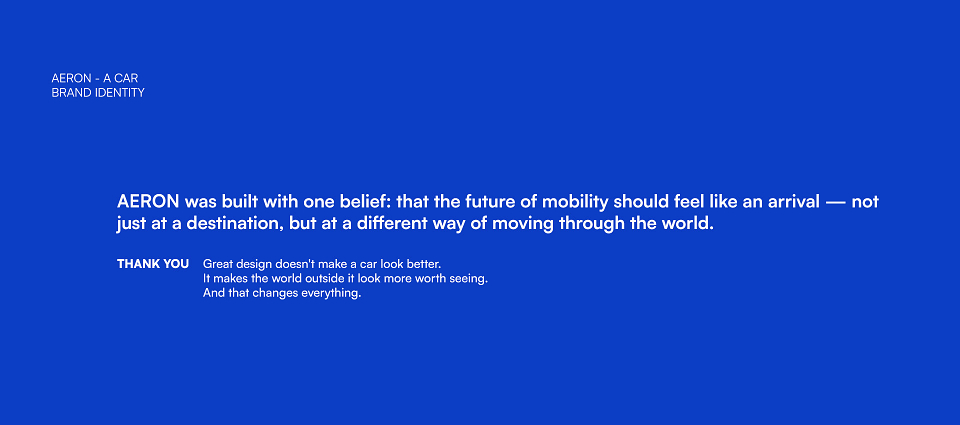 AERON - A CAR
BRAND IDENTITY

AERON was built with one belief: that the future of mobility should feel like an arrival — not just at a destination, but at a different way of moving through the world.

THANK YOU

Great design doesn't make a car look better.
It makes the world outside it look more worth seeing.
And that changes everything.